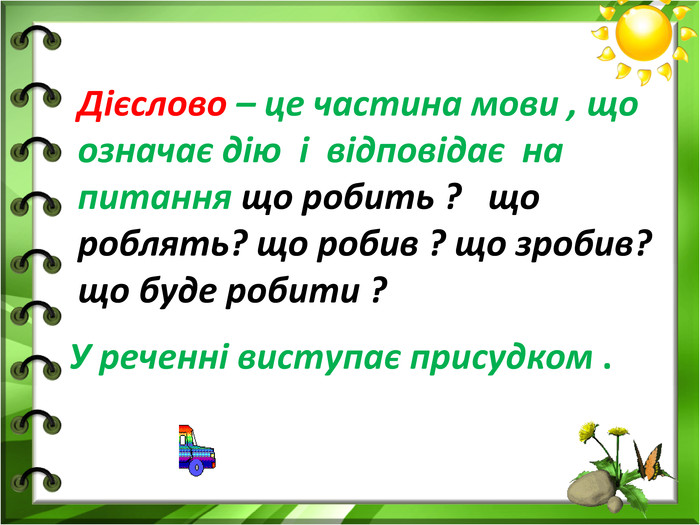 Дієслово – це частина мови , що означає дію і відповідає на питання що робить ? що роблять? що робив ? що зробив? що буде робити ?

У реченні виступає присудком .